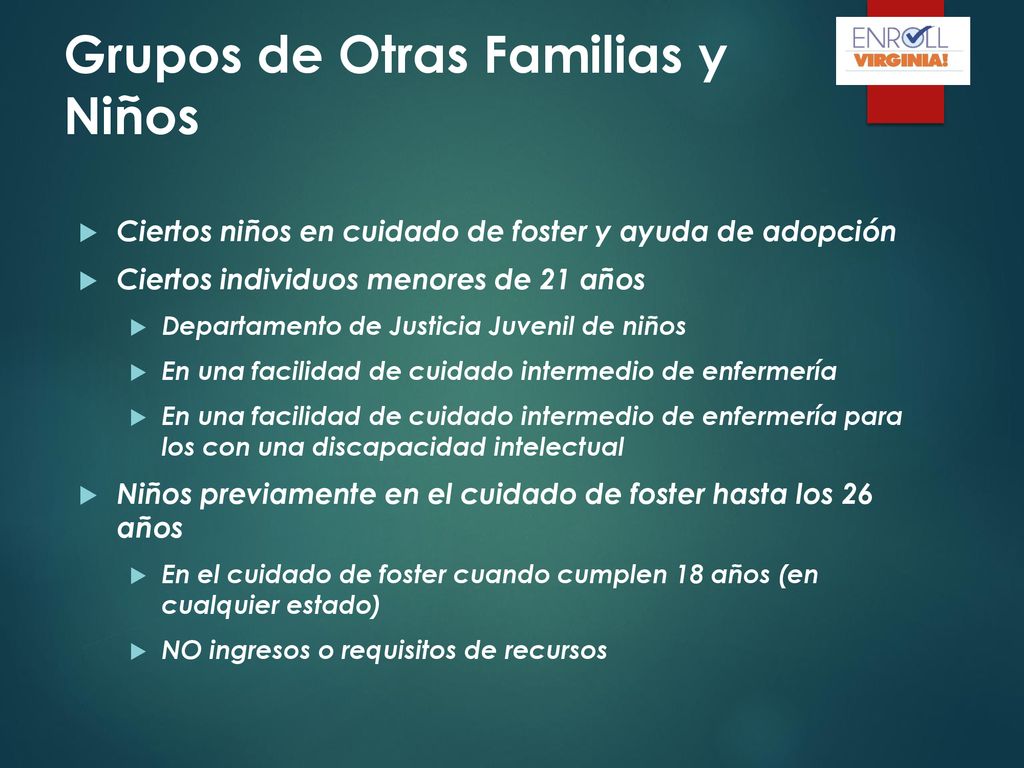 Grupos de Otras Familias y Niños

ENROLL VIRGINIA!

Ciertos niños en cuidado de foster y ayuda de adopción

Ciertos individuos menores de 21 años

Departamento de Justicia Juvenil de niños

En una facilidad de cuidado intermedio de enfermería

En una facilidad de cuidado intermedio de enfermería para los con una discapacidad intelectual

Niños previamente en el cuidado de foster hasta los 26 años

En el cuidado de foster cuando cumplen 18 años (en cualquier estado)

NO ingresos o requisitos de recursos